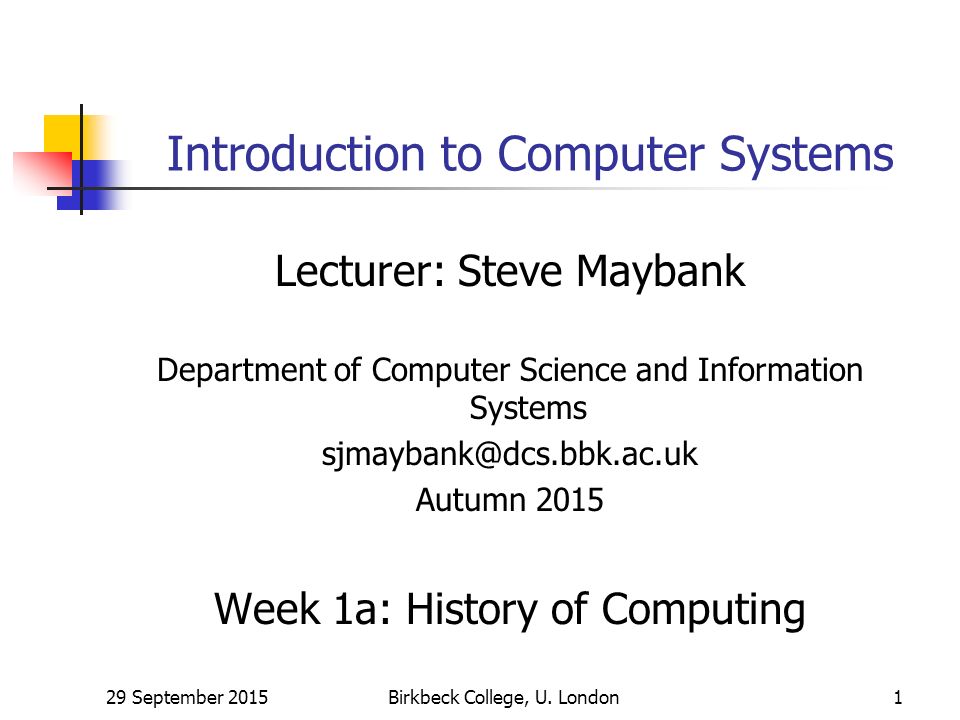 Introduction to Computer Systems

Lecturer: Steve Maybank

Department of Computer Science and Information Systems

sjmaybank@dcs.bbk.ac.uk

Autumn 2015

Week 1a: History of Computing

29 September 2015 Birkbeck College, U. London 1